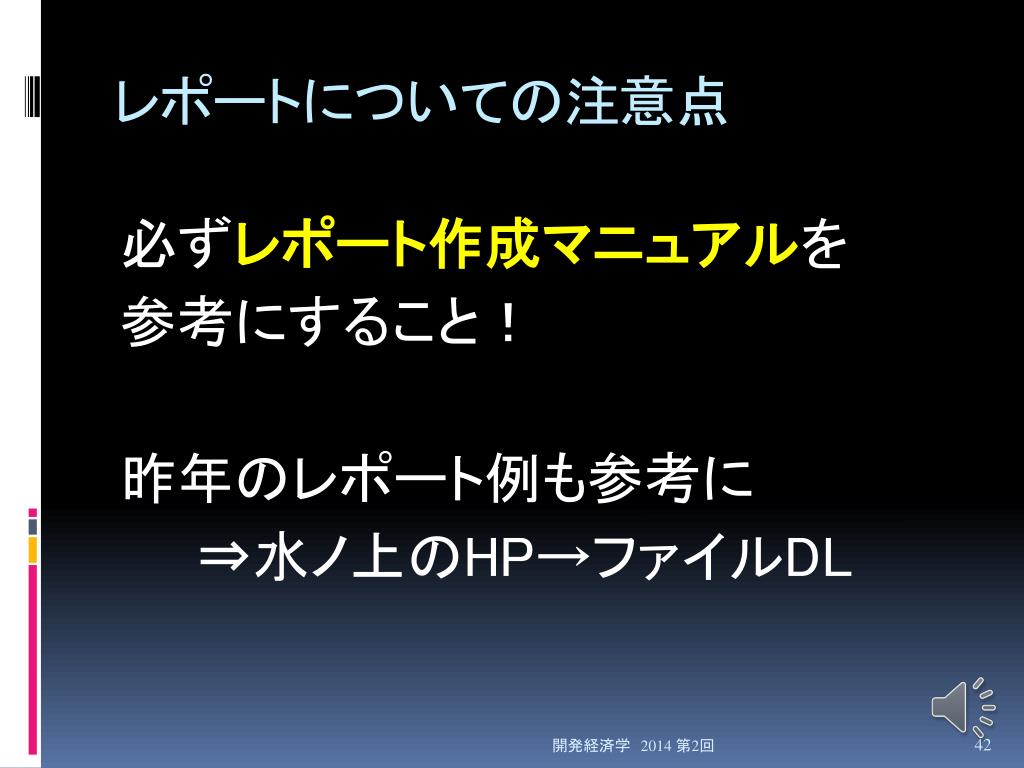 レポートについての注意点

必ずレポート作成マニュアルを参考にすること！

昨年のレポート例も参考に
⇒水ノ上のHP→ファイルDL

開発経済学 2014 第2回

42